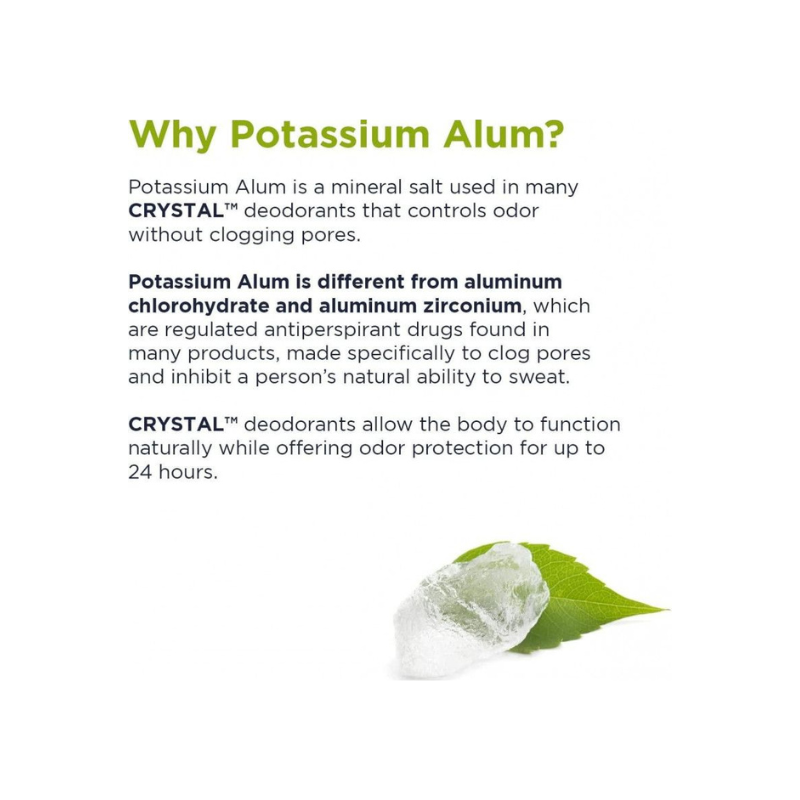 Why Potassium Alum?

Potassium Alum is a mineral salt used in many CRYSTAL™ deodorants that controls odor without clogging pores.

Potassium Alum is different from aluminum chlorohydrate and aluminum zirconium, which are regulated antiperspirant drugs found in many products, made specifically to clog pores and inhibit a person's natural ability to sweat.

CRYSTAL™ deodorants allow the body to function naturally while offering odor protection for up to 24 hours.